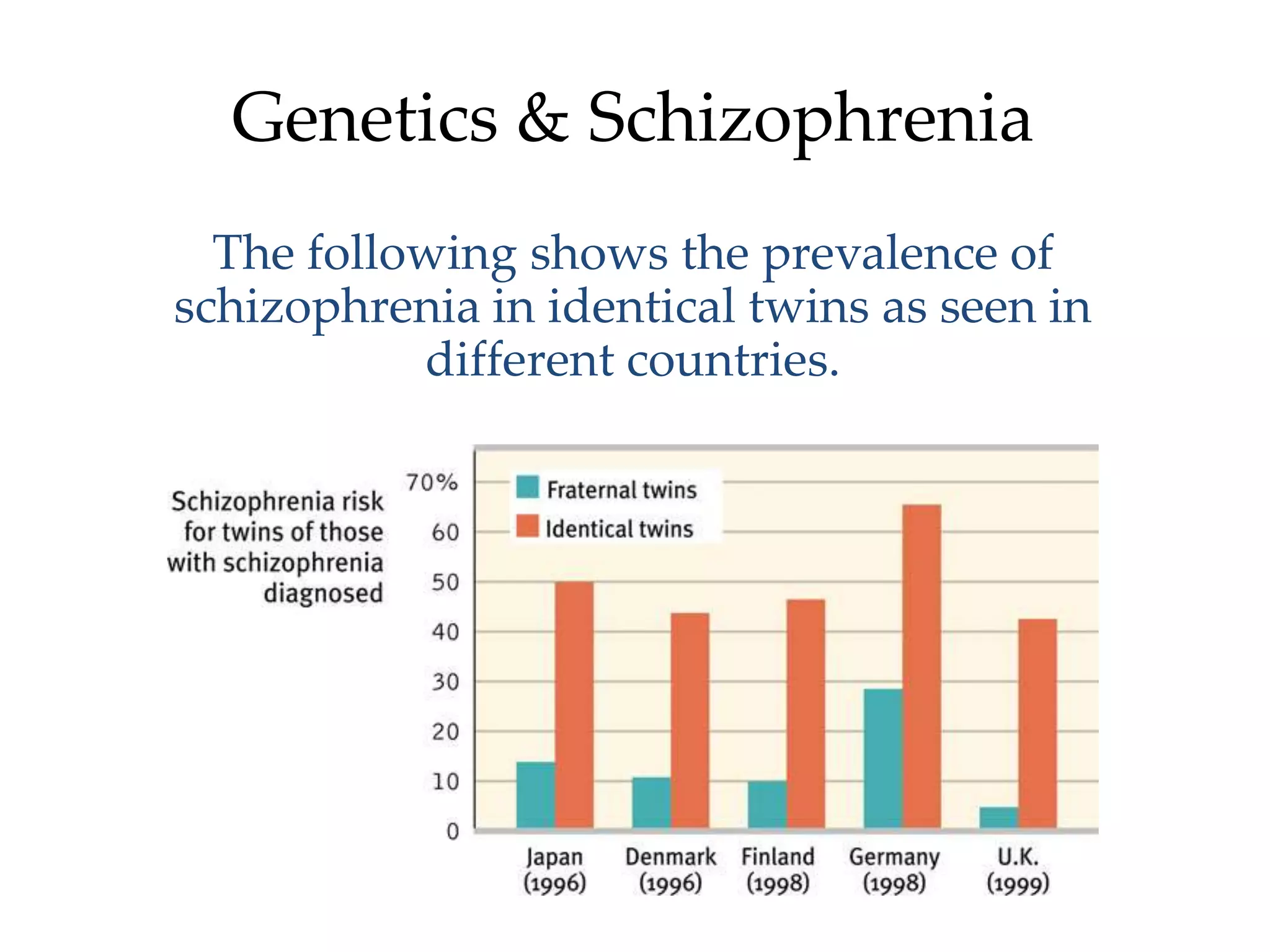 Genetics & Schizophrenia

The following shows the prevalence of schizophrenia in identical twins as seen in different countries.

Schizophrenia risk for twins of those with schizophrenia diagnosed

70%
60
50
40
30
20
10
0

Fraternal twins
Identical twins

Japan (1996)
Denmark (1996)
Finland (1998)
Germany (1998)
U.K. (1999)